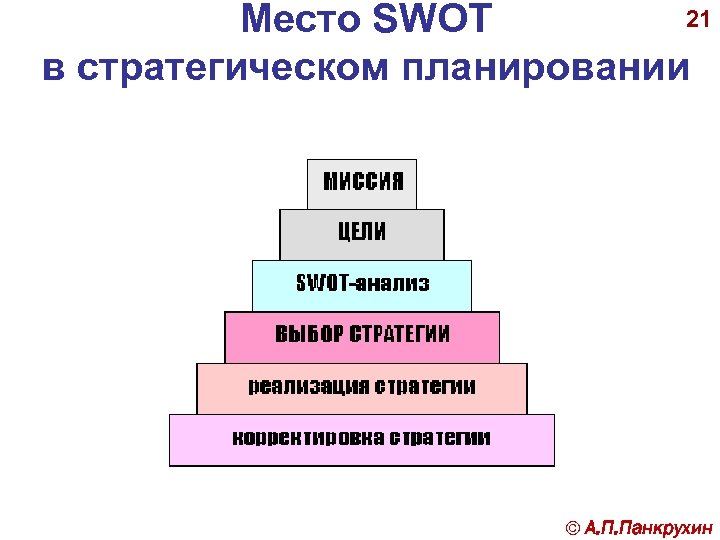 Место SWOT в стратегическом планировании

21

МИССИЯ

ЦЕЛИ

SWOT-анализ

ВЫБОР СТРАТЕГИИ

реализация стратегии

корректировка стратегии

© А.П.Панкрухин